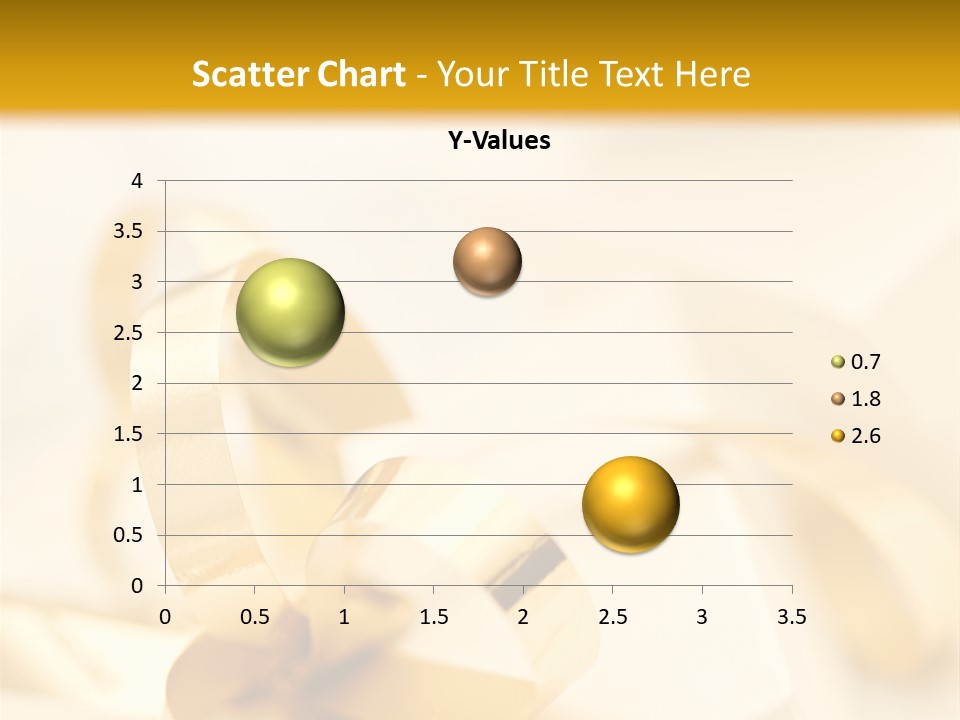 Scatter Chart - Your Title Text Here

Y-Values

4
3.5
3
2.5
2
1.5
1
0.5
0

0 0.5 1 1.5 2 2.5 3 3.5

0.7
1.8
2.6